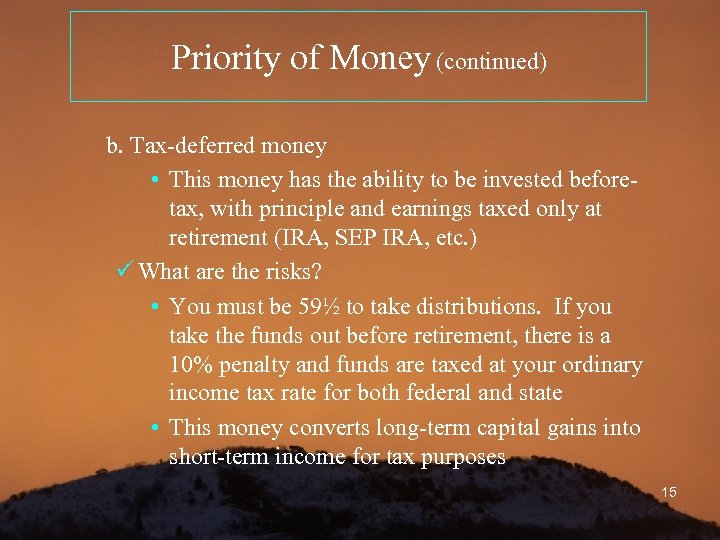 Priority of Money (continued)

b. Tax-deferred money

• This money has the ability to be invested before-tax, with principle and earnings taxed only at retirement (IRA, SEP IRA, etc.)

✓ What are the risks?

• You must be 59½ to take distributions. If you take the funds out before retirement, there is a 10% penalty and funds are taxed at your ordinary income tax rate for both federal and state

• This money converts long-term capital gains into short-term income for tax purposes

15